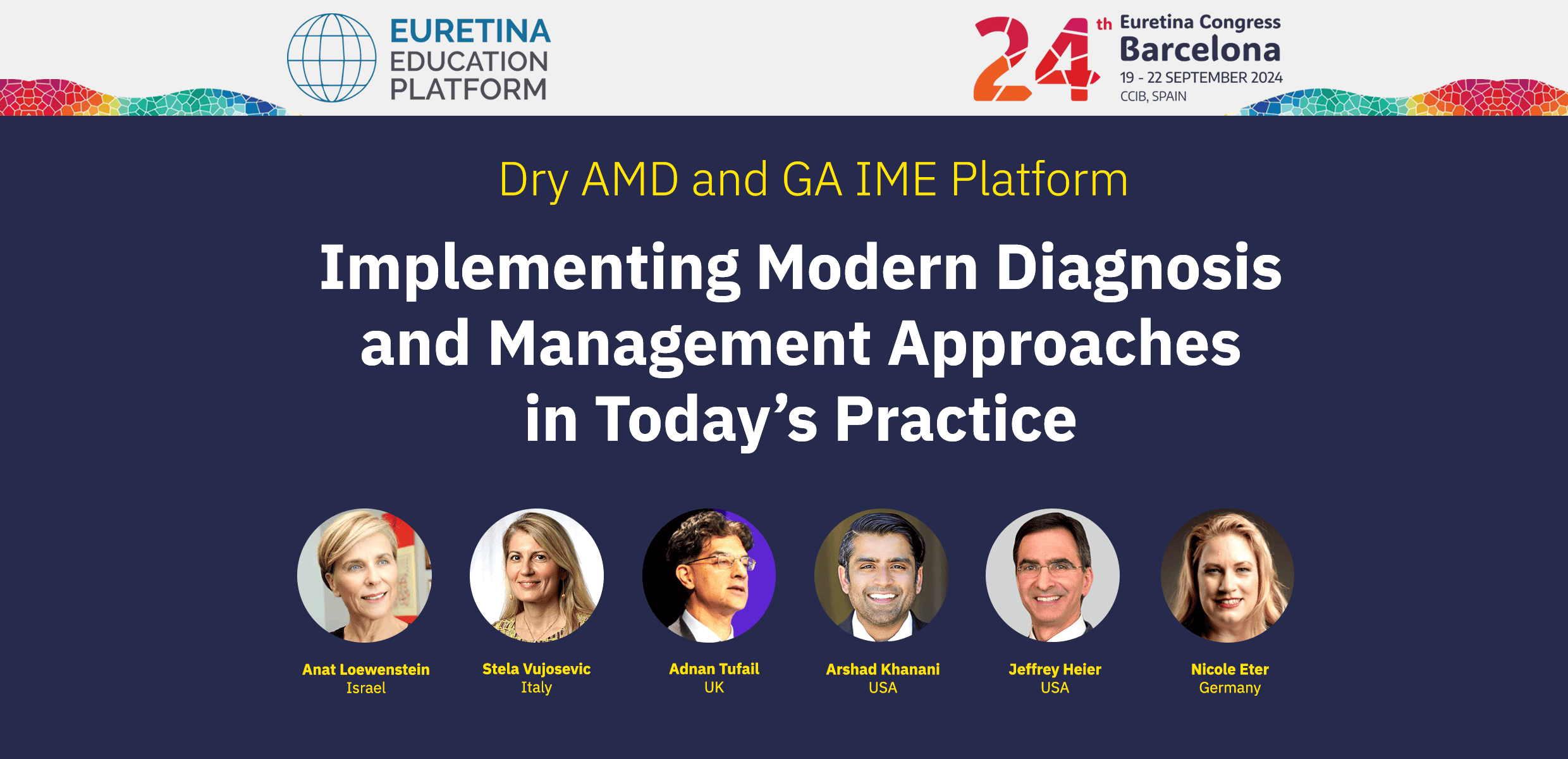 EURETINA EDUCATION PLATFORM

24th Euretina Congress
Barcelona
19 - 22 SEPTEMBER 2024
CCIB, SPAIN

Dry AMD and GA IME Platform

Implementing Modern Diagnosis and Management Approaches in Today's Practice

Anat Loewenstein
Israel

Stela Vujosevic
Italy

Adnan Tufail
UK

Arshad Khanani
USA

Jeffrey Heier
USA

Nicole Eter
Germany